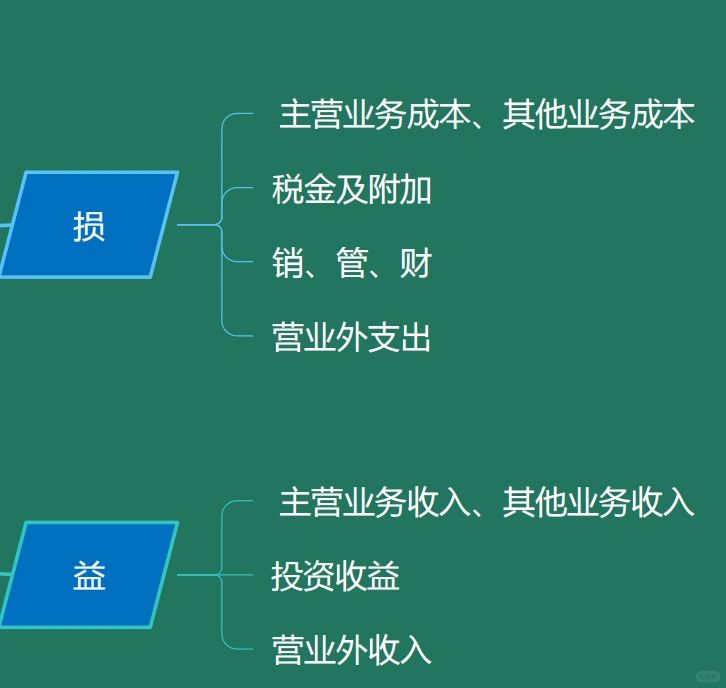 损

主营业务成本、其他业务成本

税金及附加

销、管、财

营业外支出

益

主营业务收入、其他业务收入

投资收益

营业外收入